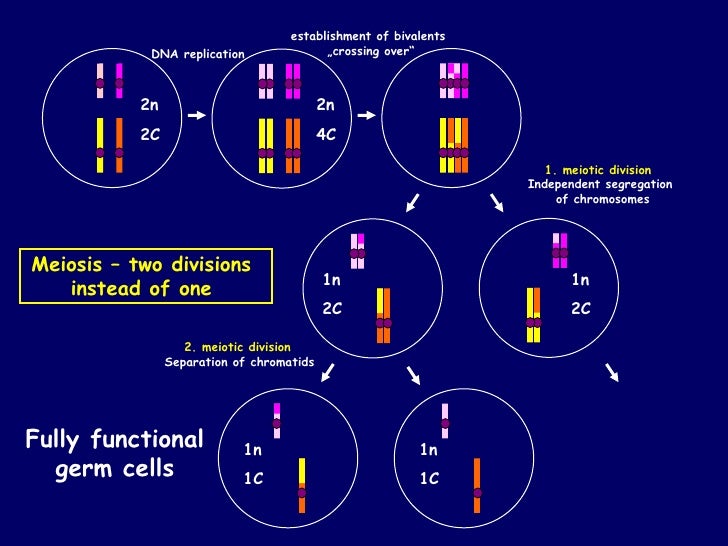 DNA replication

establishment of bivalents
„crossing over“

2n
2C

2n
4C

1. meiotic division
Independent segregation of chromosomes

Meiosis – two divisions instead of one

1n
2C

1n
2C

2. meiotic division
Separation of chromatids

Fully functional germ cells

1n
1C

1n
1C